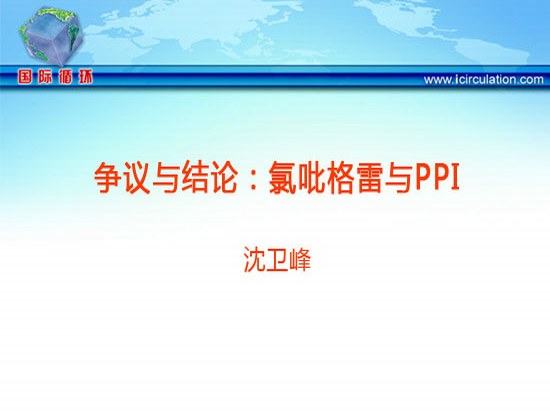 国际循环

www.icirculation.com

争议与结论：氯吡格雷与PPI

沈卫峰